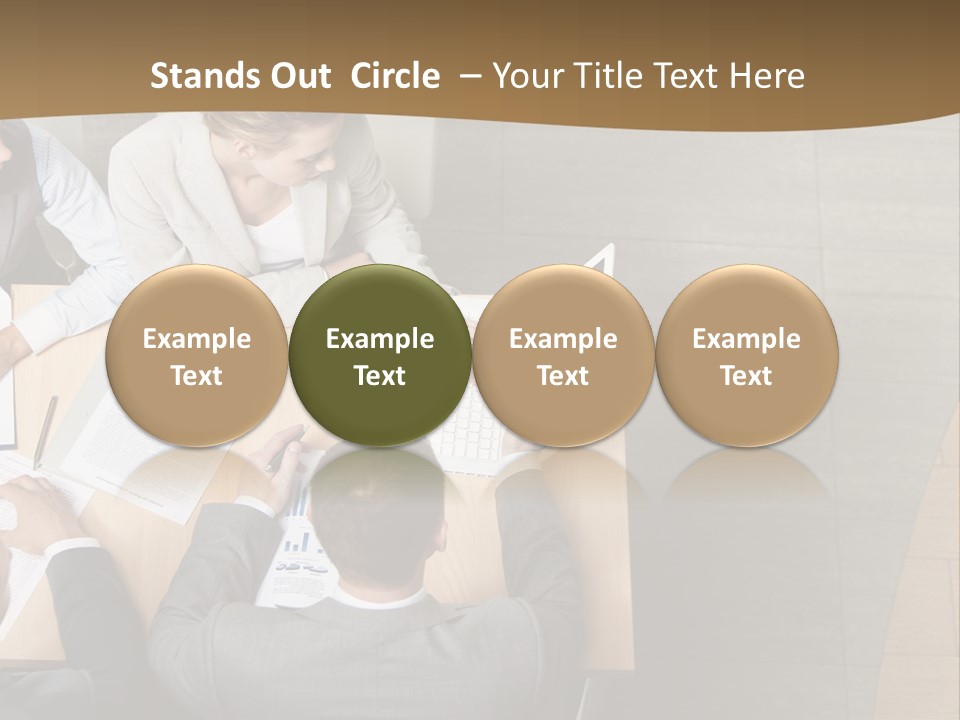 Stands Out Circle – Your Title Text Here

Example Text

Example Text

Example Text

Example Text